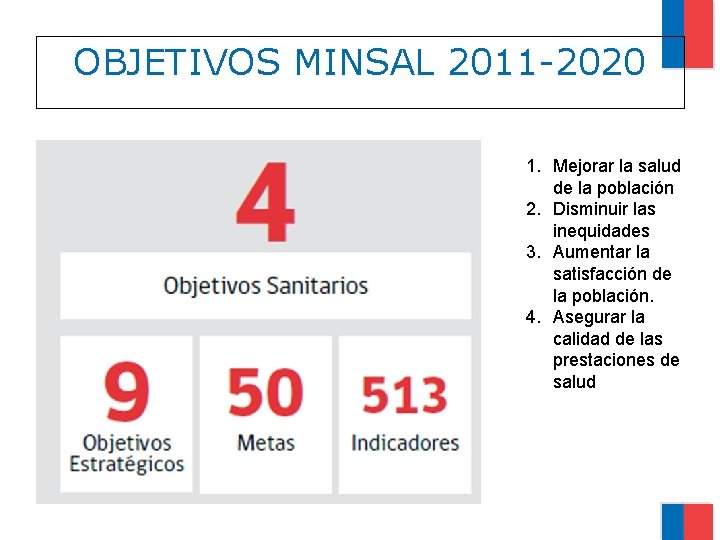 OBJETIVOS MINSAL 2011-2020

4

Objetivos Sanitarios

9
Objetivos Estratégicos

50
Metas

513
Indicadores

1. Mejorar la salud de la población
2. Disminuir las inequidades
3. Aumentar la satisfacción de la población.
4. Asegurar la calidad de las prestaciones de salud